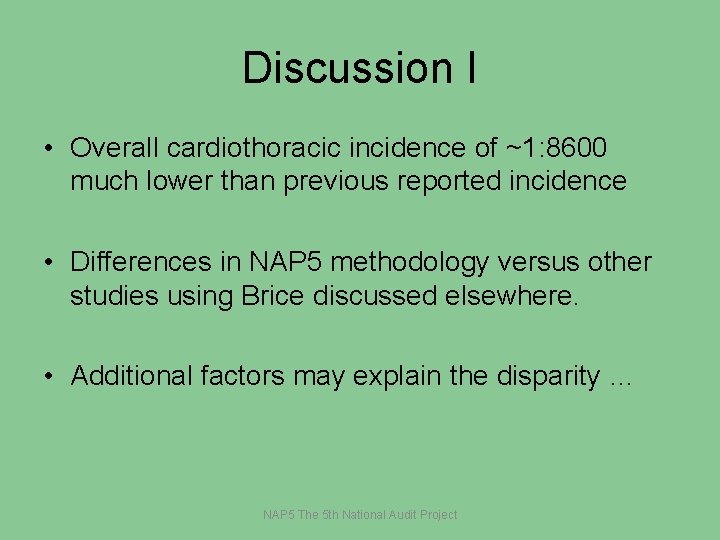 Discussion I

• Overall cardiothoracic incidence of ~1:8600 much lower than previous reported incidence

• Differences in NAP5 methodology versus other studies using Brice discussed elsewhere.

• Additional factors may explain the disparity …

NAP5 The 5th National Audit Project